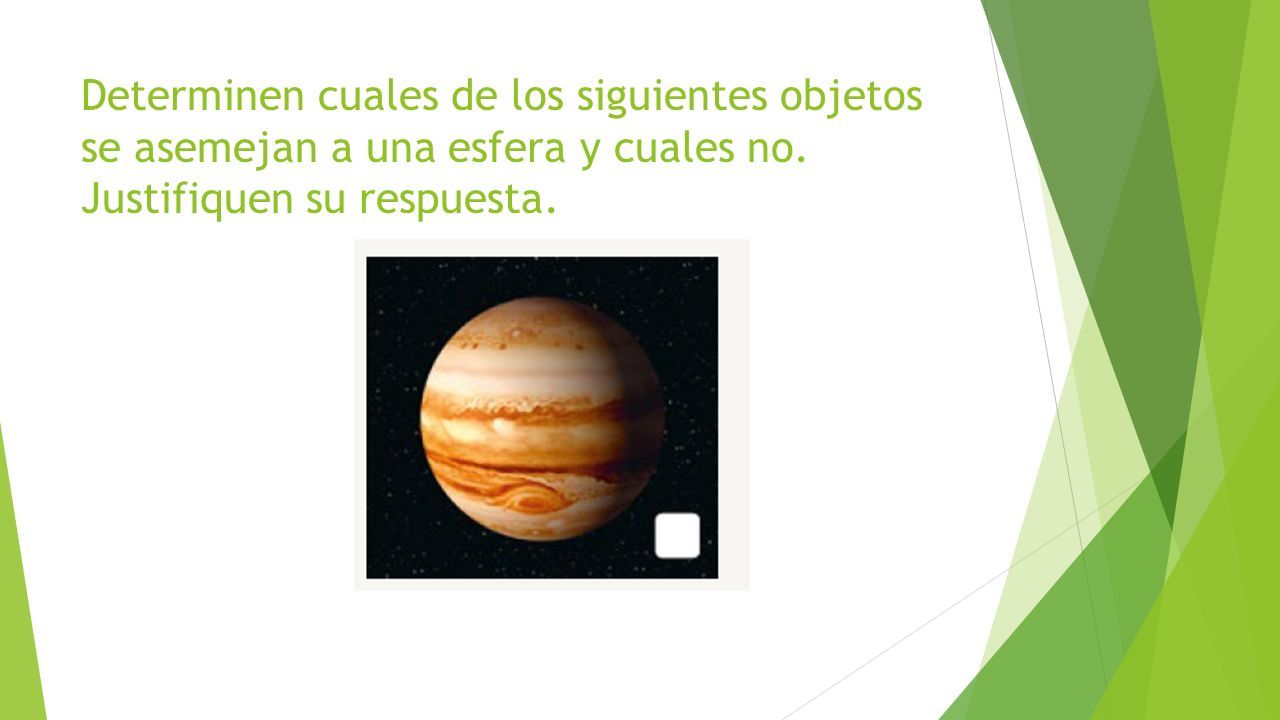 Determinen cuales de los siguientes objetos se asemejan a una esfera y cuales no. Justifiquen su respuesta.